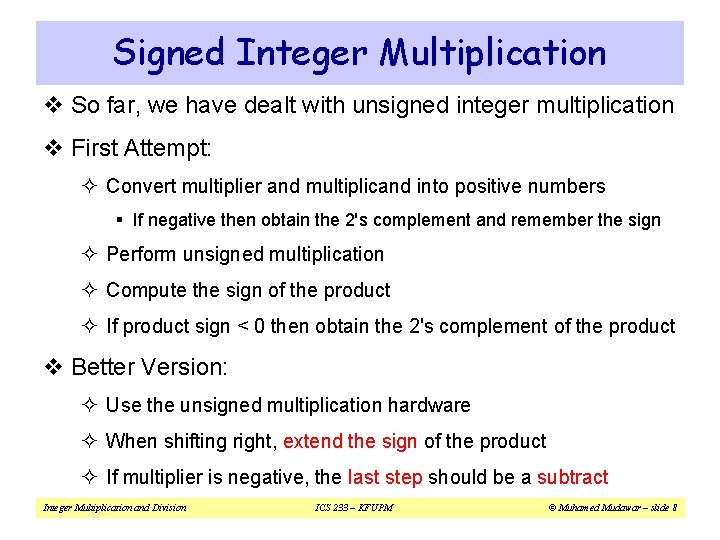 Signed Integer Multiplication

❖ So far, we have dealt with unsigned integer multiplication

❖ First Attempt:

✧ Convert multiplier and multiplicand into positive numbers

▪ If negative then obtain the 2's complement and remember the sign

✧ Perform unsigned multiplication

✧ Compute the sign of the product

✧ If product sign < 0 then obtain the 2's complement of the product

❖ Better Version:

✧ Use the unsigned multiplication hardware

✧ When shifting right, extend the sign of the product

✧ If multiplier is negative, the last step should be a subtract

Integer Multiplication and Division ICS 233 – KFUPM © Muhamed Mudawar – slide 8